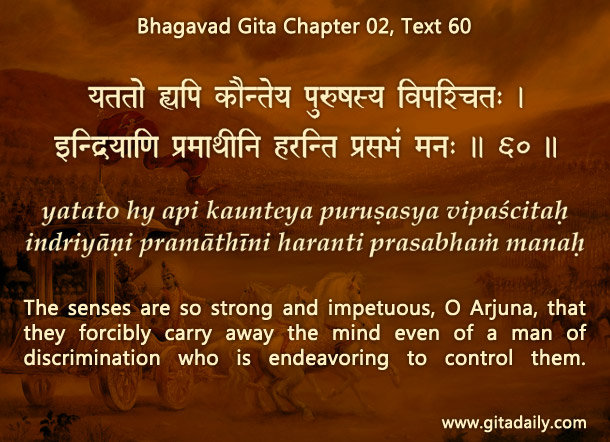 Bhagavad Gita Chapter 02, Text 60

यततो ह्यपि कौन्तेय पुरुषस्य विपश्चितः ।
इन्द्रियाणि प्रमाथीनि हरन्ति प्रसभं मनः ॥ ६० ॥

yatato hy api kaunteya puruṣasya vipaścitaḥ
indriyāṇi pramāthīni haranti prasabhaṁ manaḥ

The senses are so strong and impetuous, O Arjuna, that they forcibly carry away the mind even of a man of discrimination who is endeavoring to control them.

www.gitadaily.com